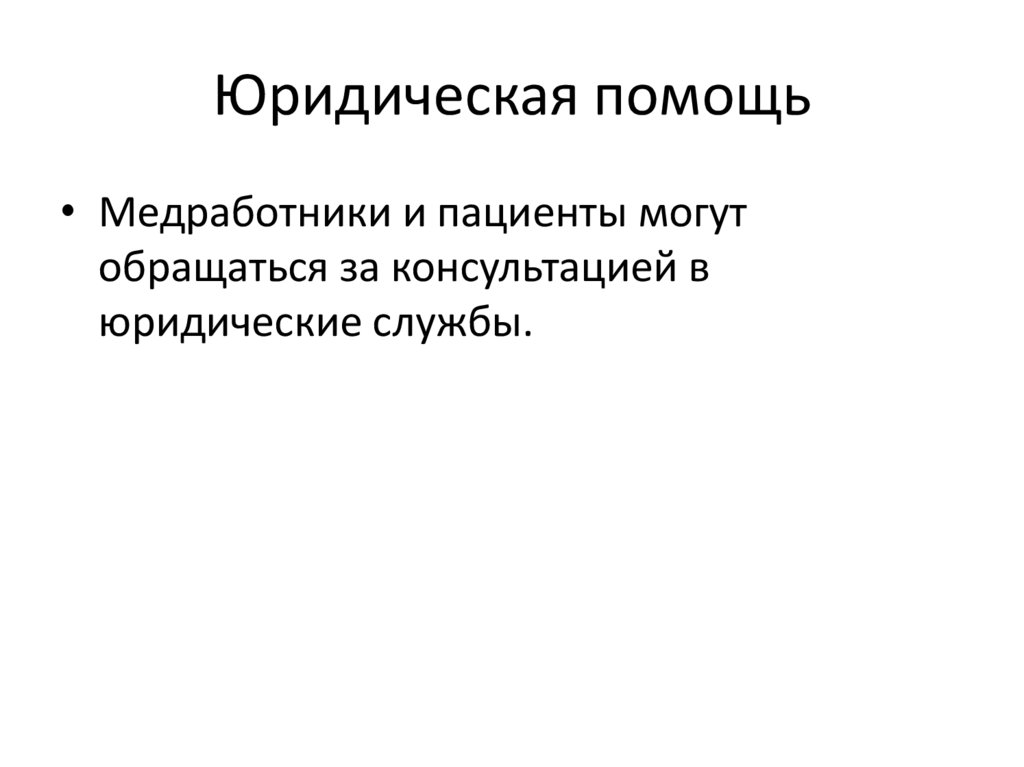 Юридическая помощь

• Медработники и пациенты могут обращаться за консультацией в юридические службы.